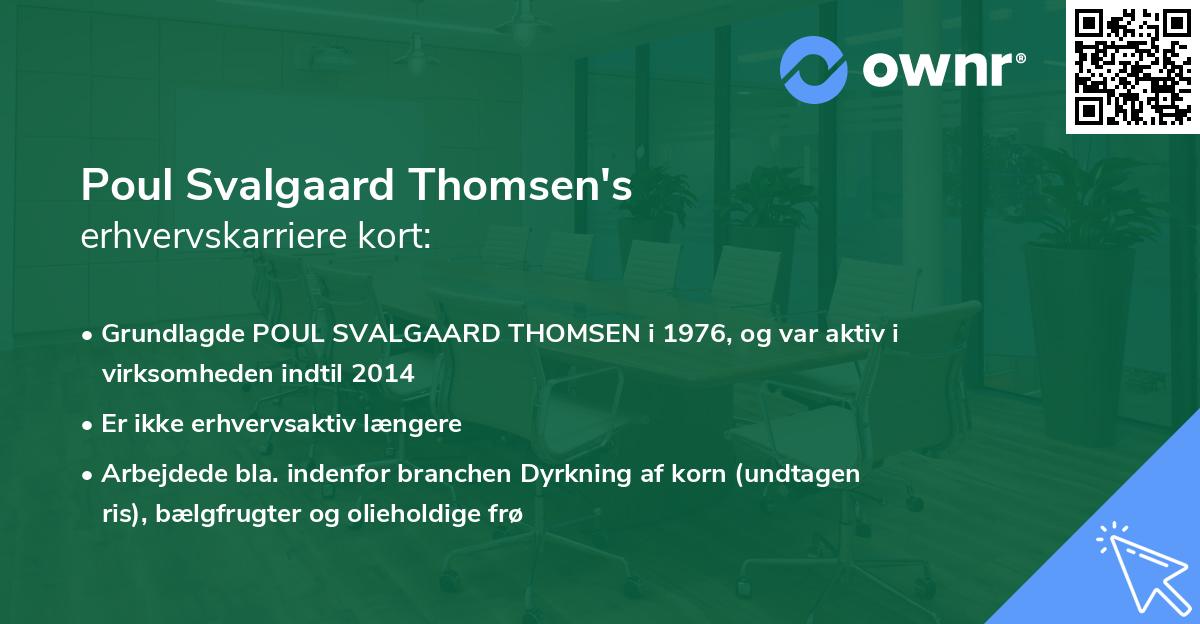 ownr®

Poul Svalgaard Thomsen's
erhvervskarriere kort:

• Grundlagde POUL SVALGAARD THOMSEN i 1976, og var aktiv i virksomheden indtil 2014

• Er ikke erhvervsaktiv længere

• Arbejdede bla. indenfor branchen Dyrkning af korn (undtagen ris), bælgfrugter og olieholdige frø